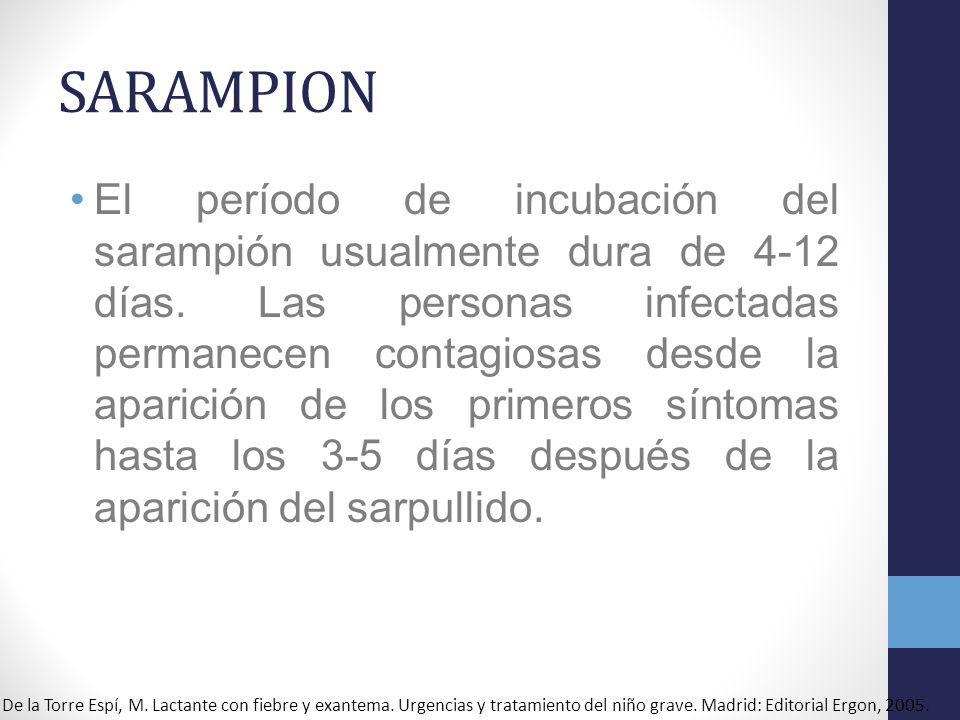 SARAMPION

• El período de incubación del sarampión usualmente dura de 4-12 días. Las personas infectadas permanecen contagiosas desde la aparición de los primeros síntomas hasta los 3-5 días después de la aparición del sarpullido.

De la Torre Espí, M. Lactante con fiebre y exantema. Urgencias y tratamiento del niño grave. Madrid: Editorial Ergon, 2005.